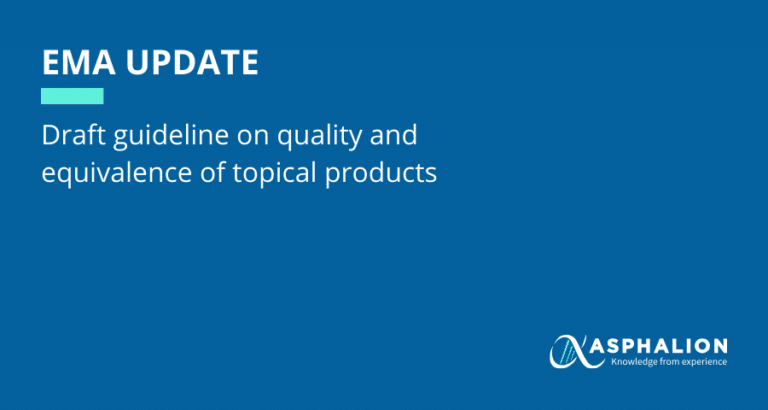 EMA UPDATE

Draft guideline on quality and equivalence of topical products

ASPHALION
Knowledge from experience